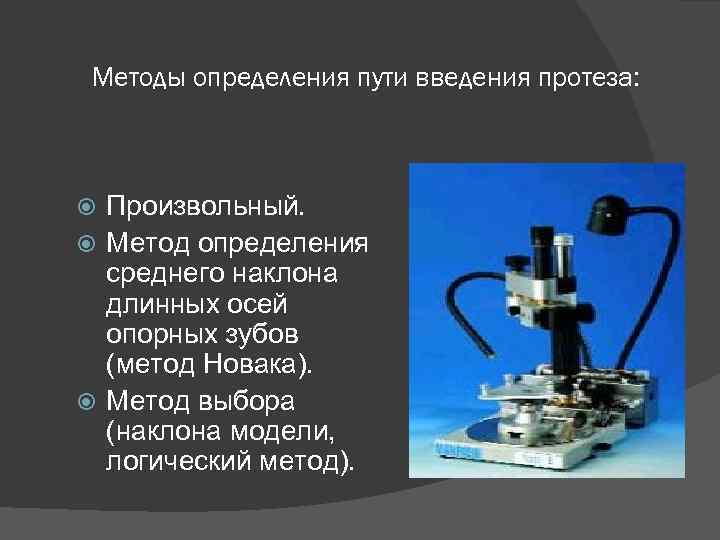 Методы определения пути введения протеза:

Произвольный.

Метод определения среднего наклона длинных осей опорных зубов (метод Новака).

Метод выбора (наклона модели, логический метод).